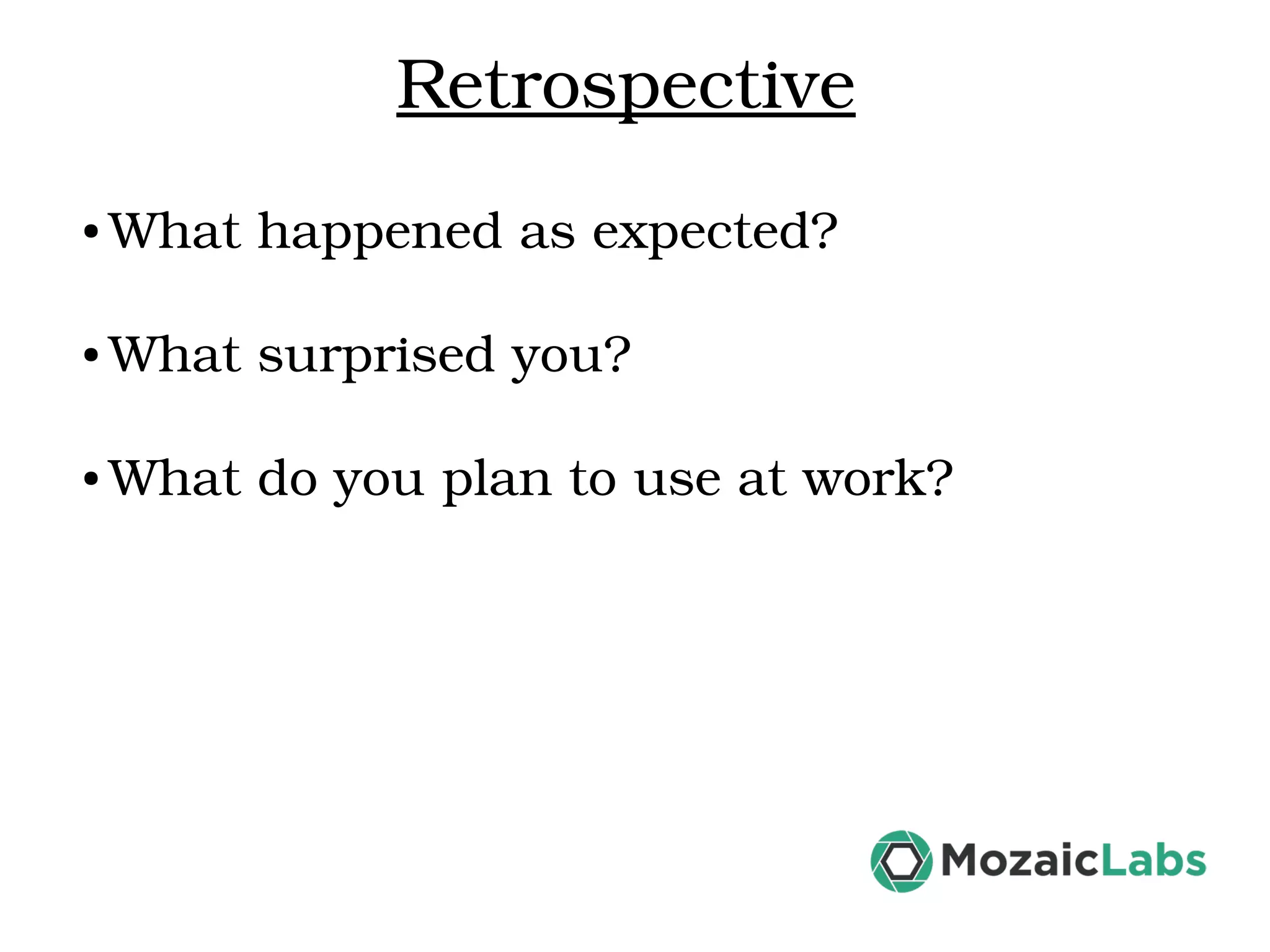 Retrospective

• What happened as expected?

• What surprised you?

• What do you plan to use at work?

MozaicLabs